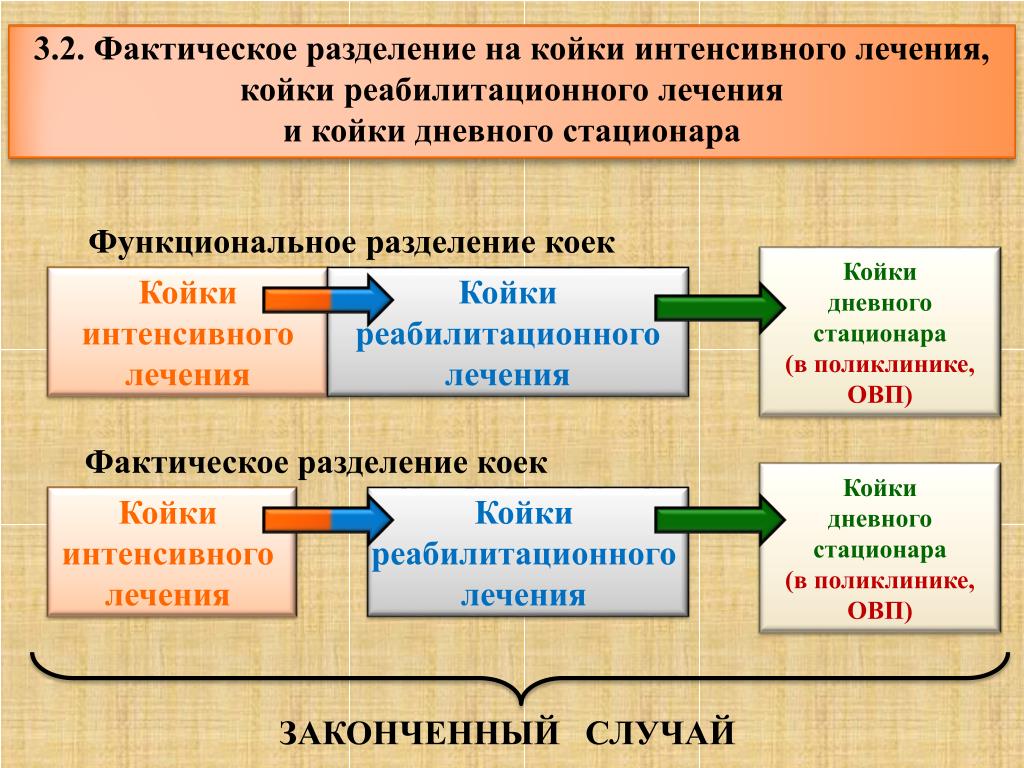 3.2. Фактическое разделение на койки интенсивного лечения, койки реабилитационного лечения и койки дневного стационара

Функциональное разделение коек

Койки интенсивного лечения

Койки реабилитационного лечения

Койки дневного стационара (в поликлинике, ОВП)

Фактическое разделение коек

Койки интенсивного лечения

Койки реабилитационного лечения

Койки дневного стационара (в поликлинике, ОВП)

ЗАКОНЧЕННЫЙ СЛУЧАЙ